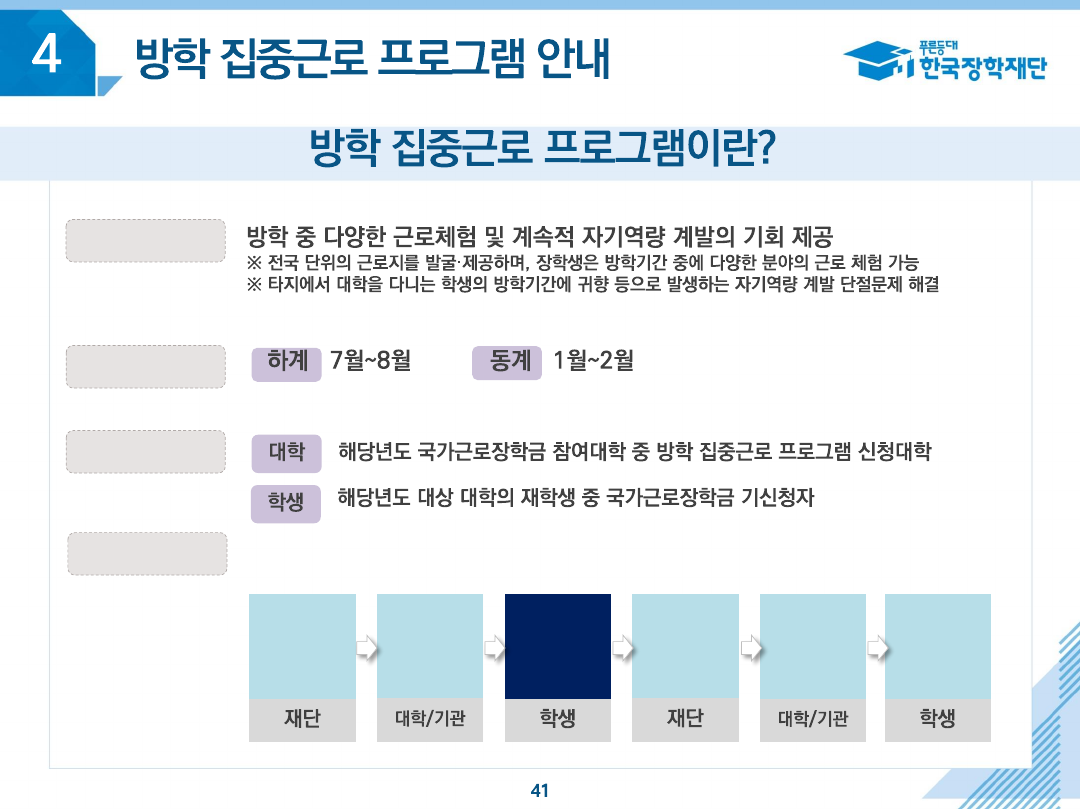 4 방학 집중근로 프로그램 안내

푸른등대 한국장학재단

방학 집중근로 프로그램이란?

방학 중 다양한 근로체험 및 계속적 자기역량 계발의 기회 제공
※ 전국 단위의 근로지를 발굴·제공하며, 장학생은 방학기간 중에 다양한 분야의 근로 체험 가능
※ 타지에서 대학을 다니는 학생의 방학기간에 귀향 등으로 발생하는 자기역량 계발 단절문제 해결

하계 7월~8월 동계 1월~2월

대학 해당년도 국가근로장학금 참여대학 중 방학 집중근로 프로그램 신청대학

학생 해당년도 대상 대학의 재학생 중 국가근로장학금 기신청자

재단

대학/기관

학생

재단

대학/기관

학생

41